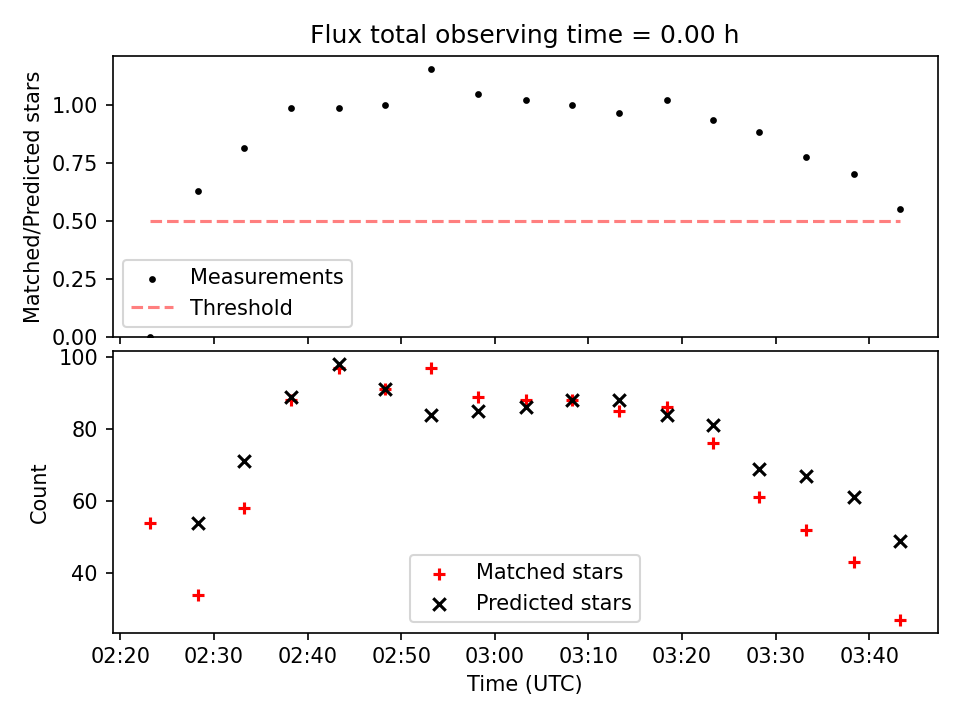 Flux total observing time = 0.00 h

Matched/Predicted stars

1.00
0.75
0.50
0.25
0.00

Measurements
Threshold

Count

100
80
60
40

Matched stars
Predicted stars

02:20
02:30
02:40
02:50
03:00
03:10
03:20
03:30
03:40

Time (UTC)